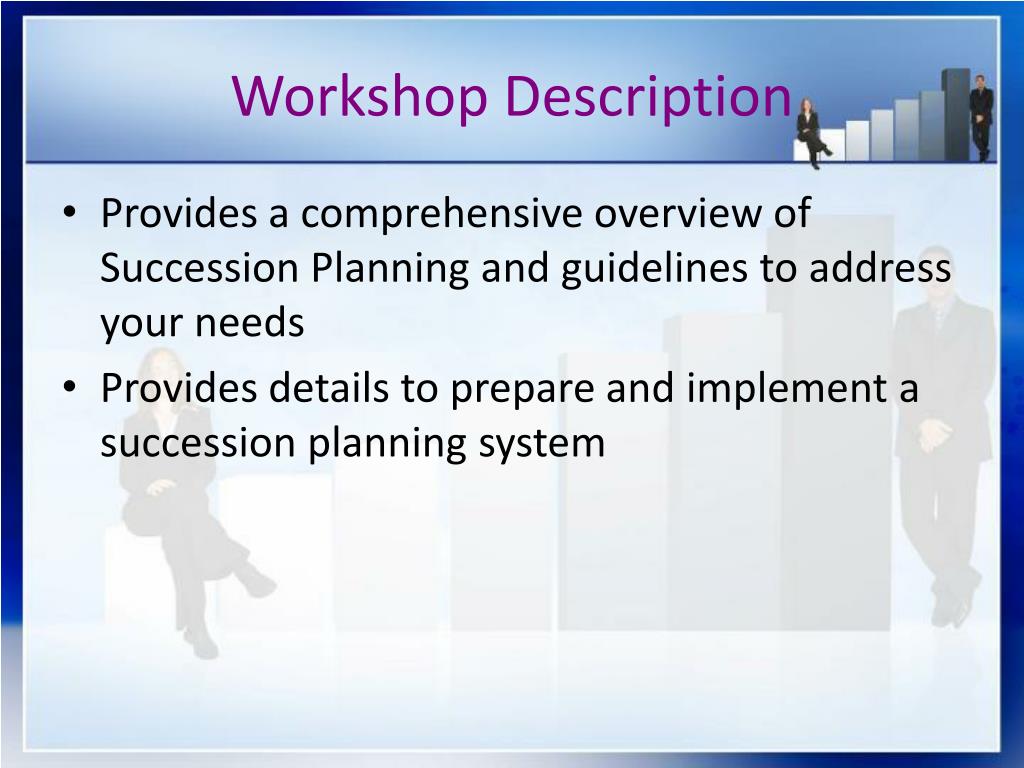 Workshop Description

• Provides a comprehensive overview of Succession Planning and guidelines to address your needs
• Provides details to prepare and implement a succession planning system